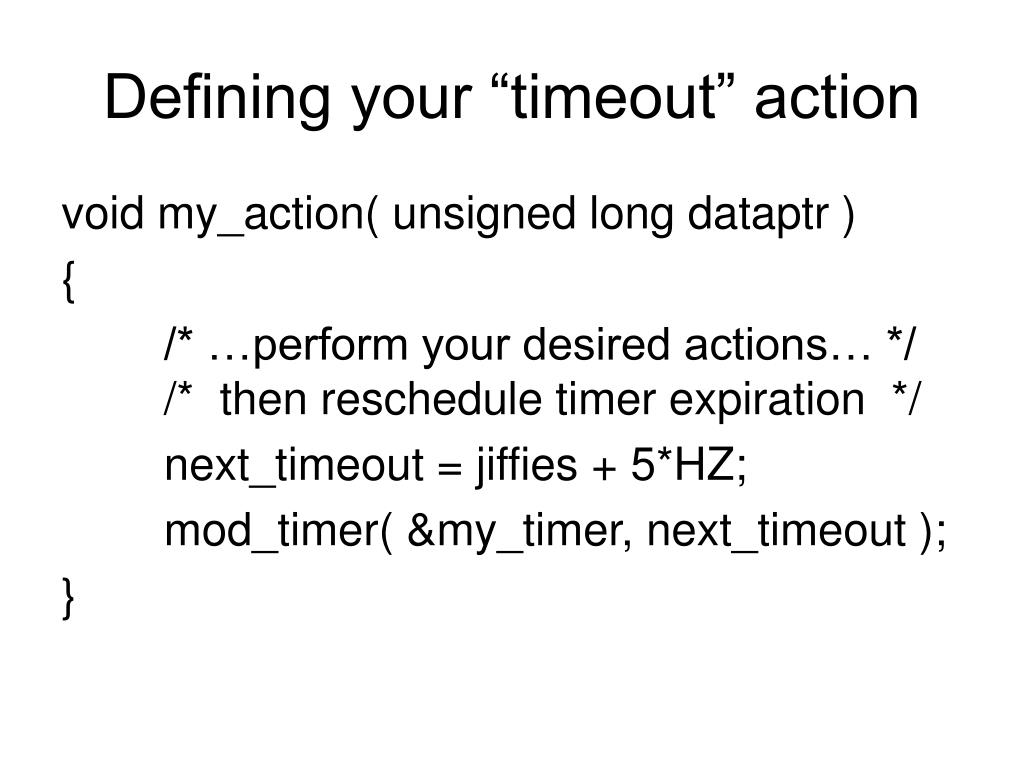 Defining your “timeout” action

void my_action( unsigned long dataptr )
{
/* …perform your desired actions… */
/* then reschedule timer expiration */
next_timeout = jiffies + 5*HZ;
mod_timer( &my_timer, next_timeout );
}